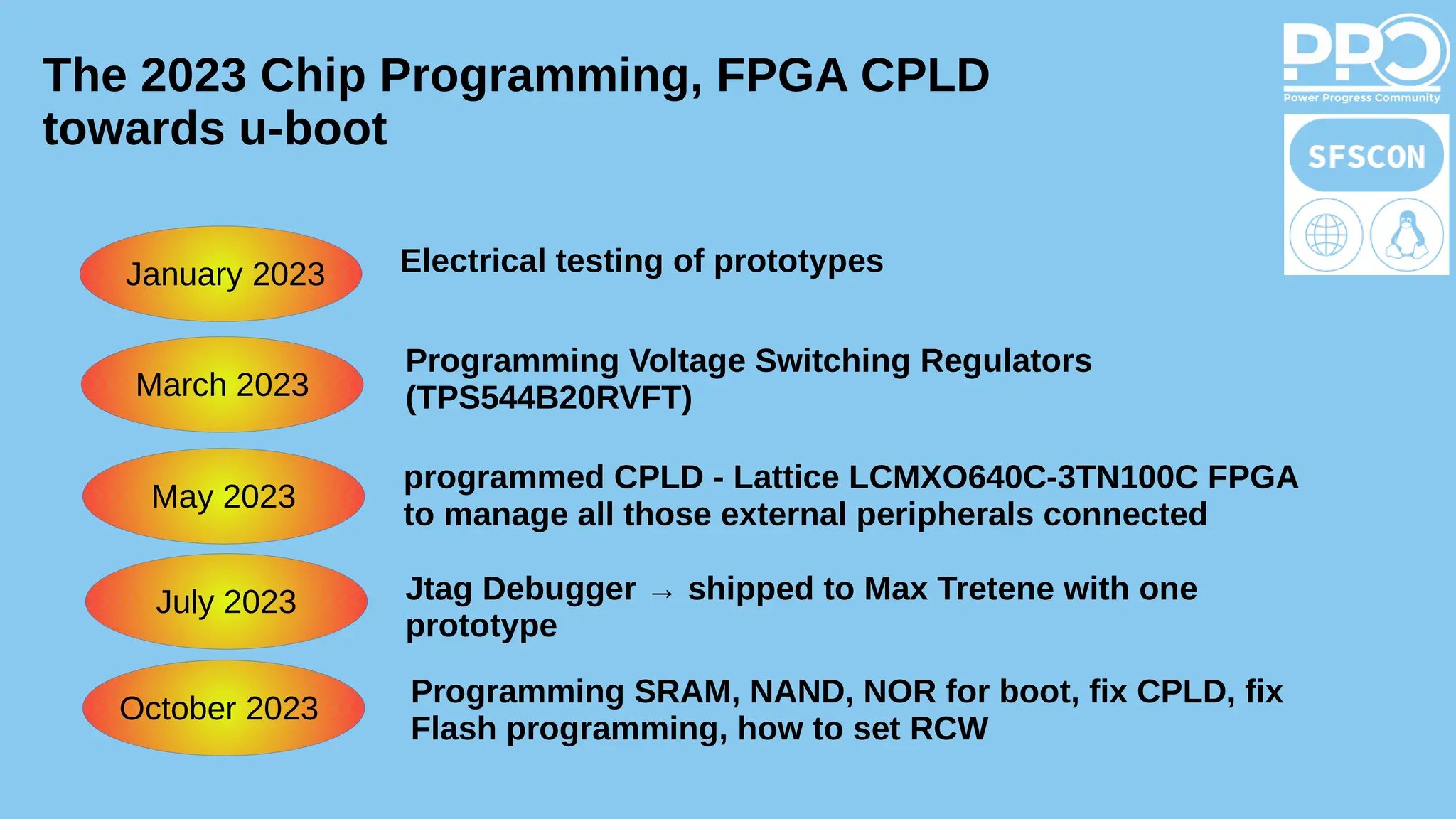 The 2023 Chip Programming, FPGA CPLD towards u-boot

PPC
Power Progress Community

SFSCON

January 2023

Electrical testing of prototypes

March 2023

Programming Voltage Switching Regulators (TPS544B20RVFT)

May 2023

programmed CPLD - Lattice LCMXO640C-3TN100C FPGA to manage all those external peripherals connected

July 2023

Jtag Debugger → shipped to Max Tretene with one prototype

October 2023

Programming SRAM, NAND, NOR for boot, fix CPLD, fix Flash programming, how to set RCW